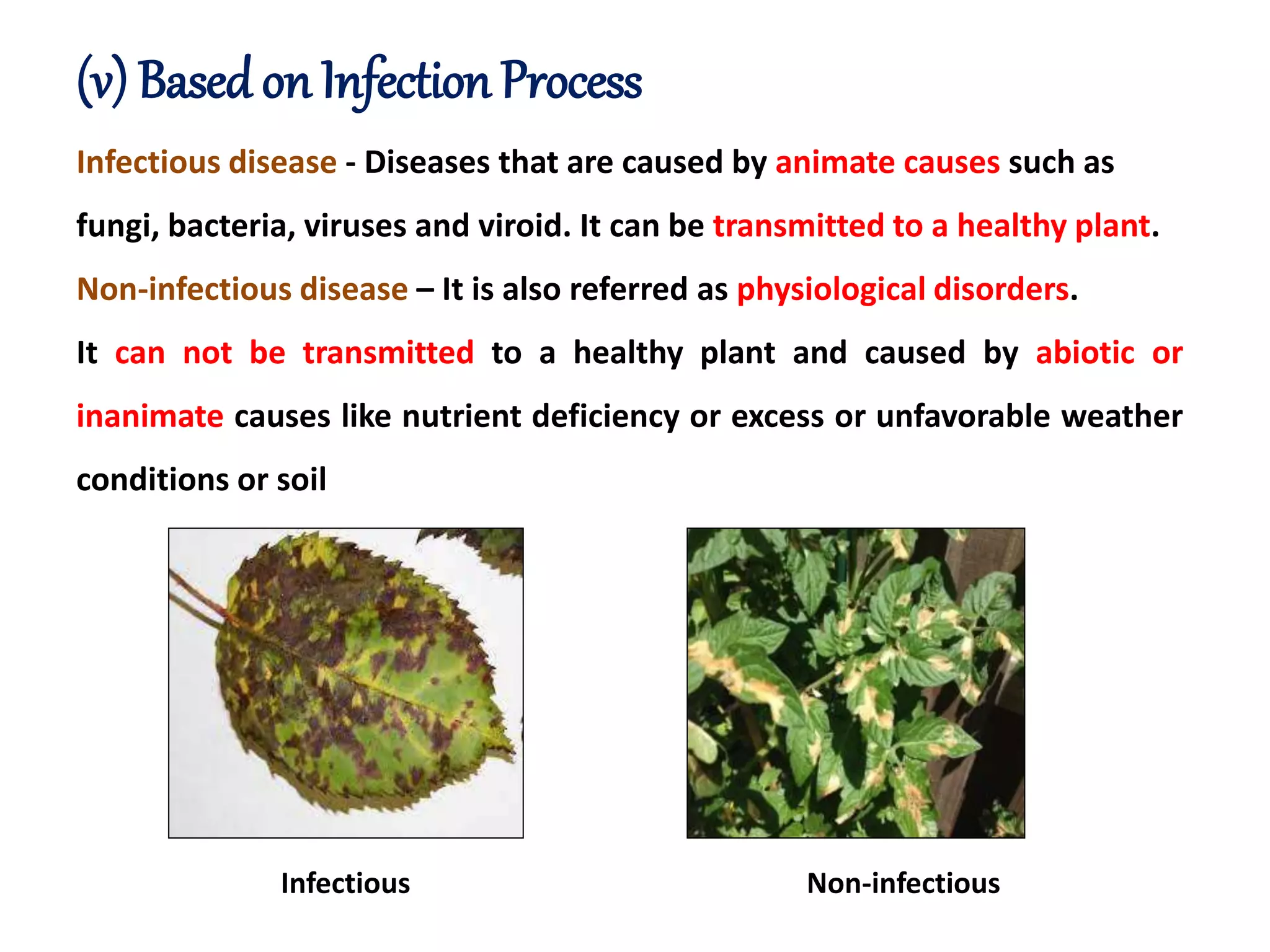 (v) Based on Infection Process

Infectious disease - Diseases that are caused by animate causes such as fungi, bacteria, viruses and viroid. It can be transmitted to a healthy plant.

Non-infectious disease – It is also referred as physiological disorders.

It can not be transmitted to a healthy plant and caused by abiotic or inanimate causes like nutrient deficiency or excess or unfavorable weather conditions or soil

Infectious

Non-infectious